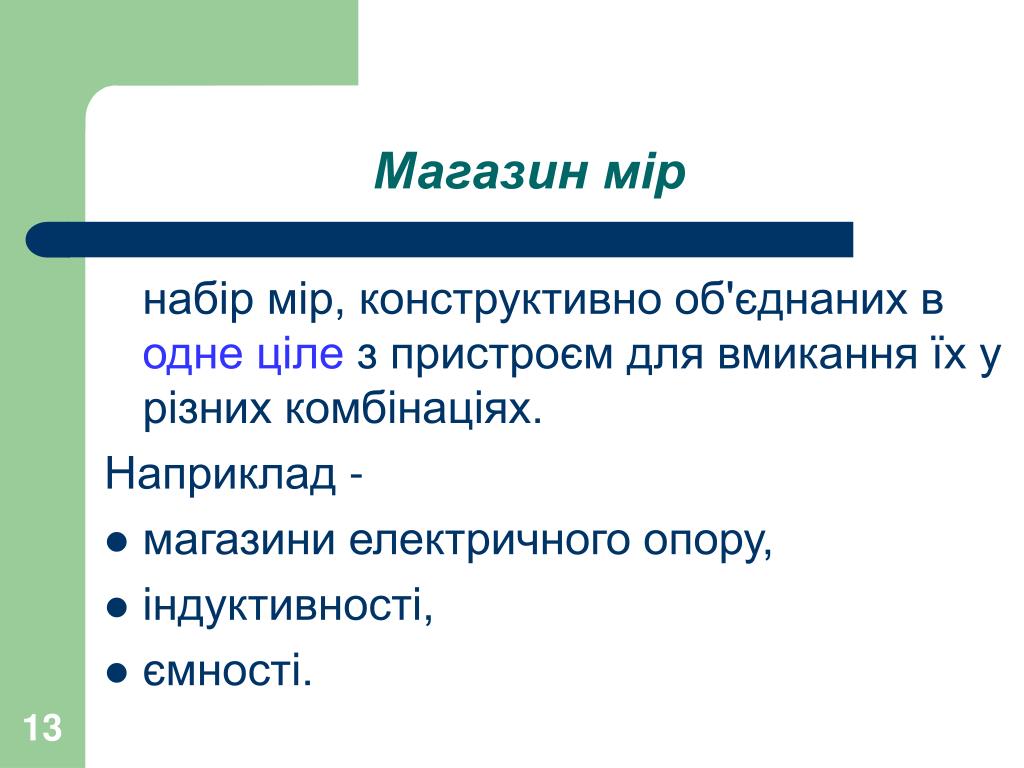 Магазин мір

набір мір, конструктивно об'єднаних в одне ціле з пристроєм для вмикання їх у різних комбінаціях.

Наприклад -

● магазини електричного опору,

● індуктивності,

● ємності.

13